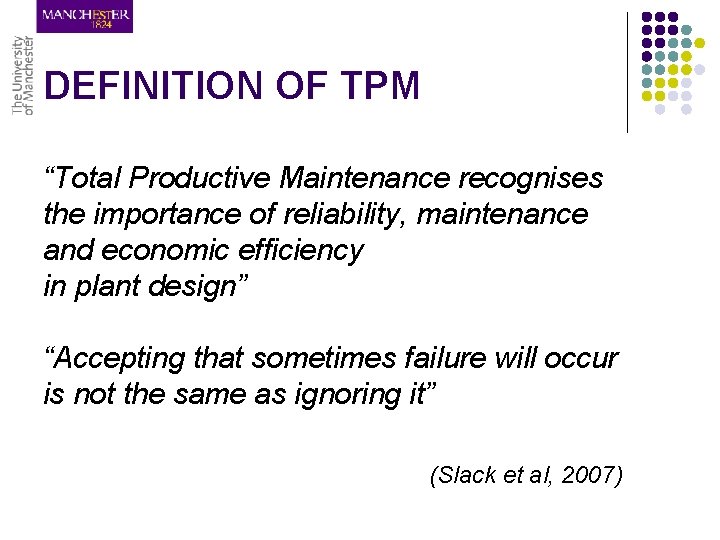 MANCHESTER
1824

The University of Manchester

DEFINITION OF TPM

“Total Productive Maintenance recognises the importance of reliability, maintenance and economic efficiency in plant design”

“Accepting that sometimes failure will occur is not the same as ignoring it”

(Slack et al, 2007)